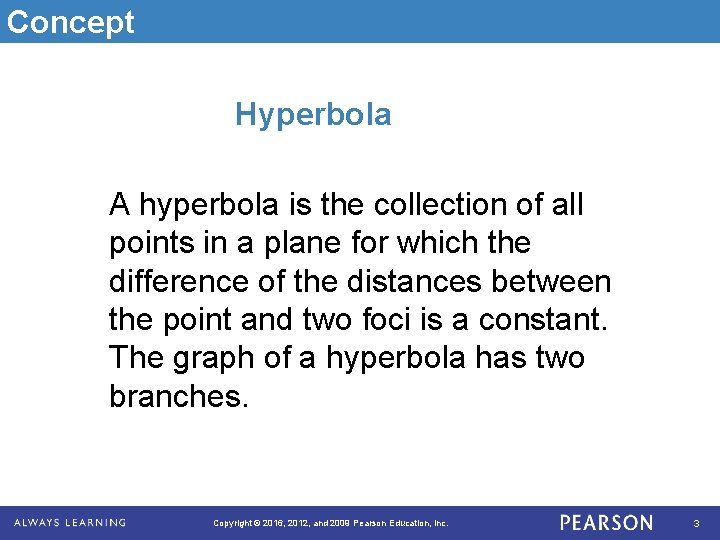 Concept

Hyperbola

A hyperbola is the collection of all points in a plane for which the difference of the distances between the point and two foci is a constant. The graph of a hyperbola has two branches.

ALWAYS LEARNING

Copyright © 2016, 2012, and 2009 Pearson Education, Inc.

PEARSON

3